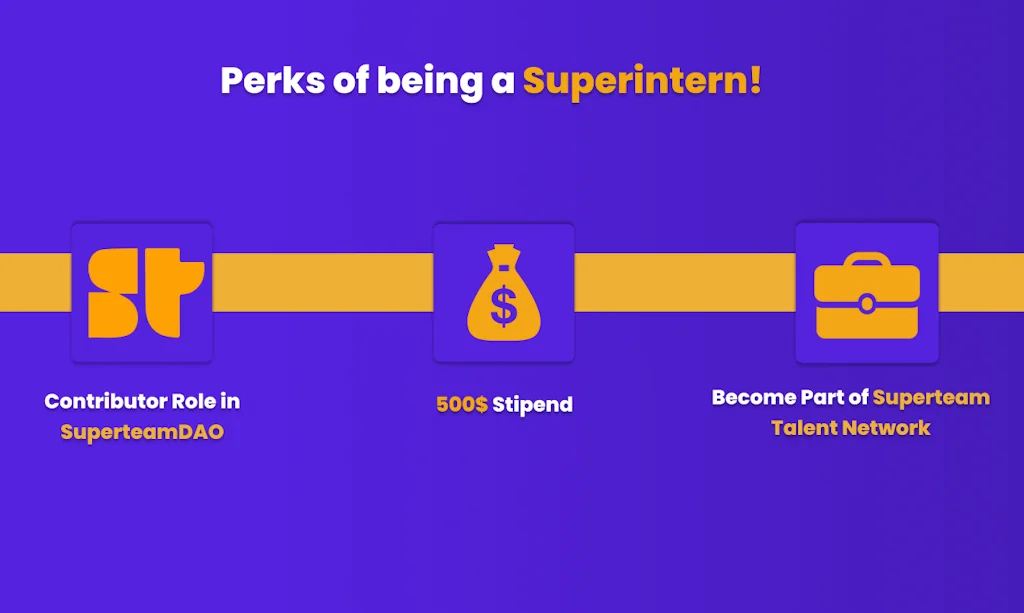 Perks of being a Superintern!

st

$

Contributor Role in SuperteamDAO

500$ Stipend

Become Part of Superteam Talent Network